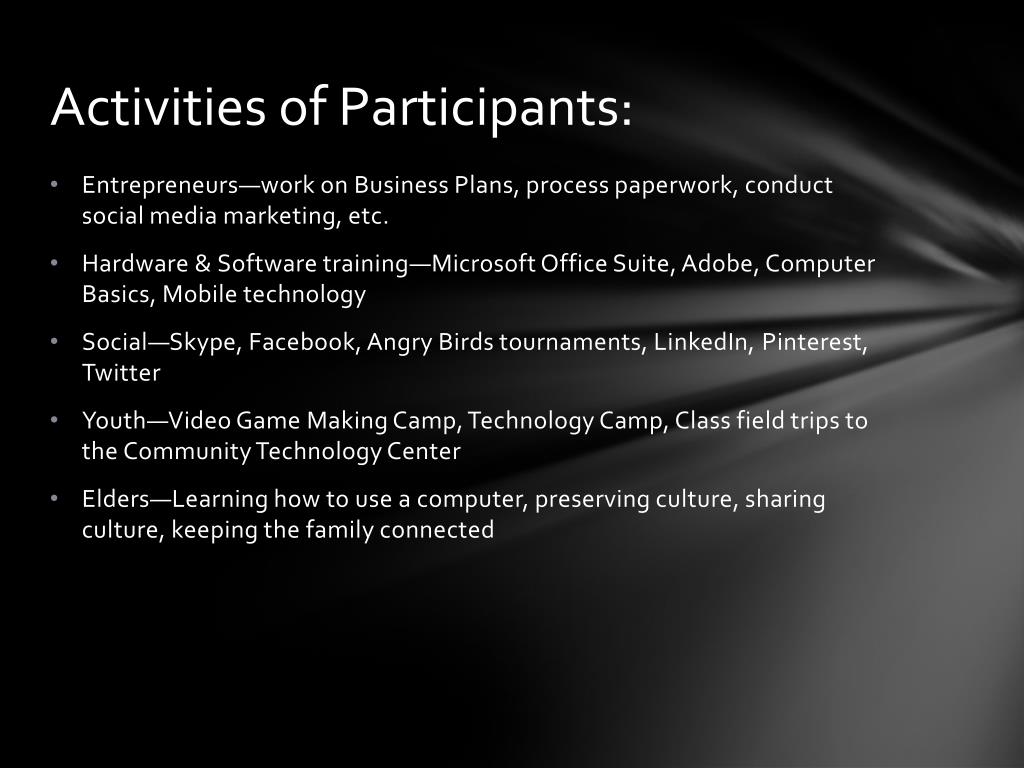 Activities of Participants:

• Entrepreneurs—work on Business Plans, process paperwork, conduct social media marketing, etc.

• Hardware & Software training—Microsoft Office Suite, Adobe, Computer Basics, Mobile technology

• Social—Skype, Facebook, Angry Birds tournaments, LinkedIn, Pinterest, Twitter

• Youth—Video Game Making Camp, Technology Camp, Class field trips to the Community Technology Center

• Elders—Learning how to use a computer, preserving culture, sharing culture, keeping the family connected